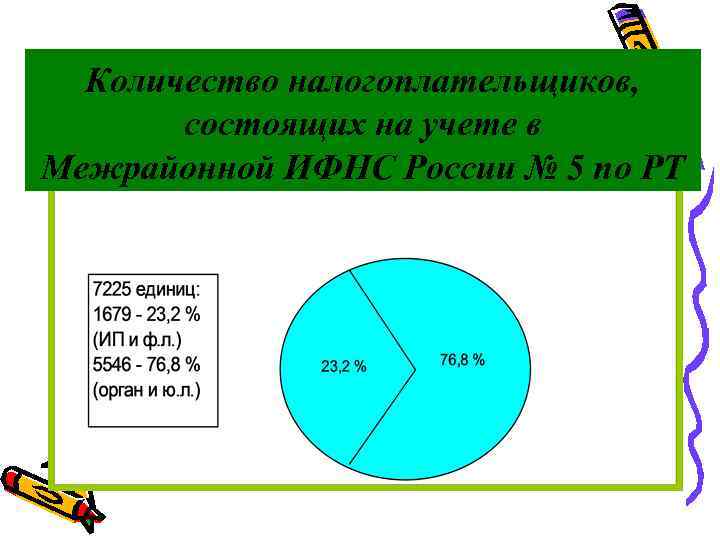 Количество налогоплательщиков, состоящих на учете в Межрайонной ИФНС России № 5 по РТ

7225 единиц:
1679 - 23,2 %
(ИП и ф.л.)
5546 - 76,8 %
(орган и ю.л.)

23,2 %

76,8 %